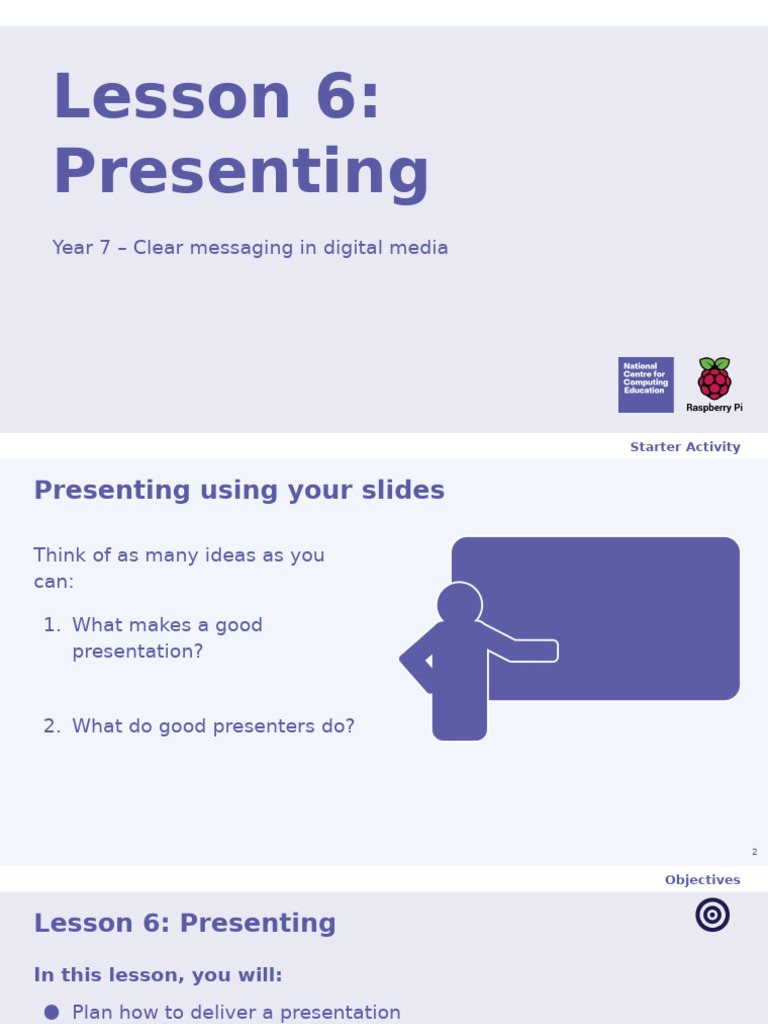 Lesson 6: Presenting

Year 7 – Clear messaging in digital media

National Centre for Computing Education

Raspberry Pi

Starter Activity

Presenting using your slides

Think of as many ideas as you can:

1. What makes a good presentation?

2. What do good presenters do?

2

Objectives

Lesson 6: Presenting

In this lesson, you will:

● Plan how to deliver a presentation